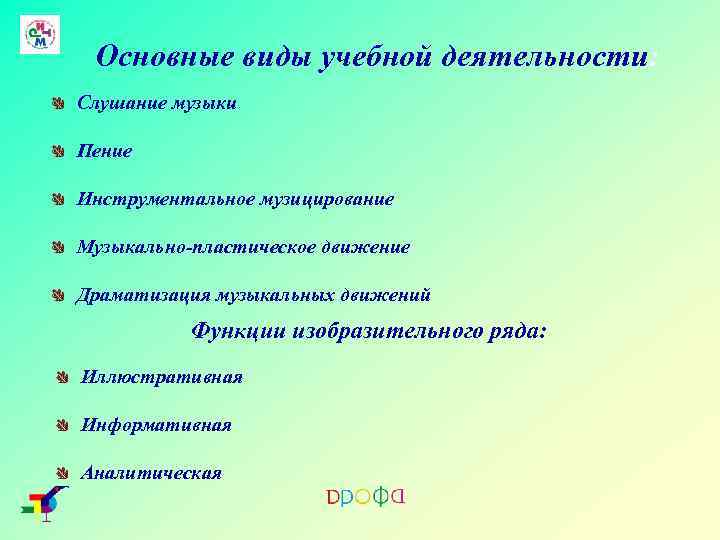 Основные виды учебной деятельности:

Слушание музыки

Пение

Инструментальное музицирование

Музыкально-пластическое движение

Драматизация музыкальных движений

Функции изобразительного ряда:

Иллюстративная

Информативная

Аналитическая

ДРОФА